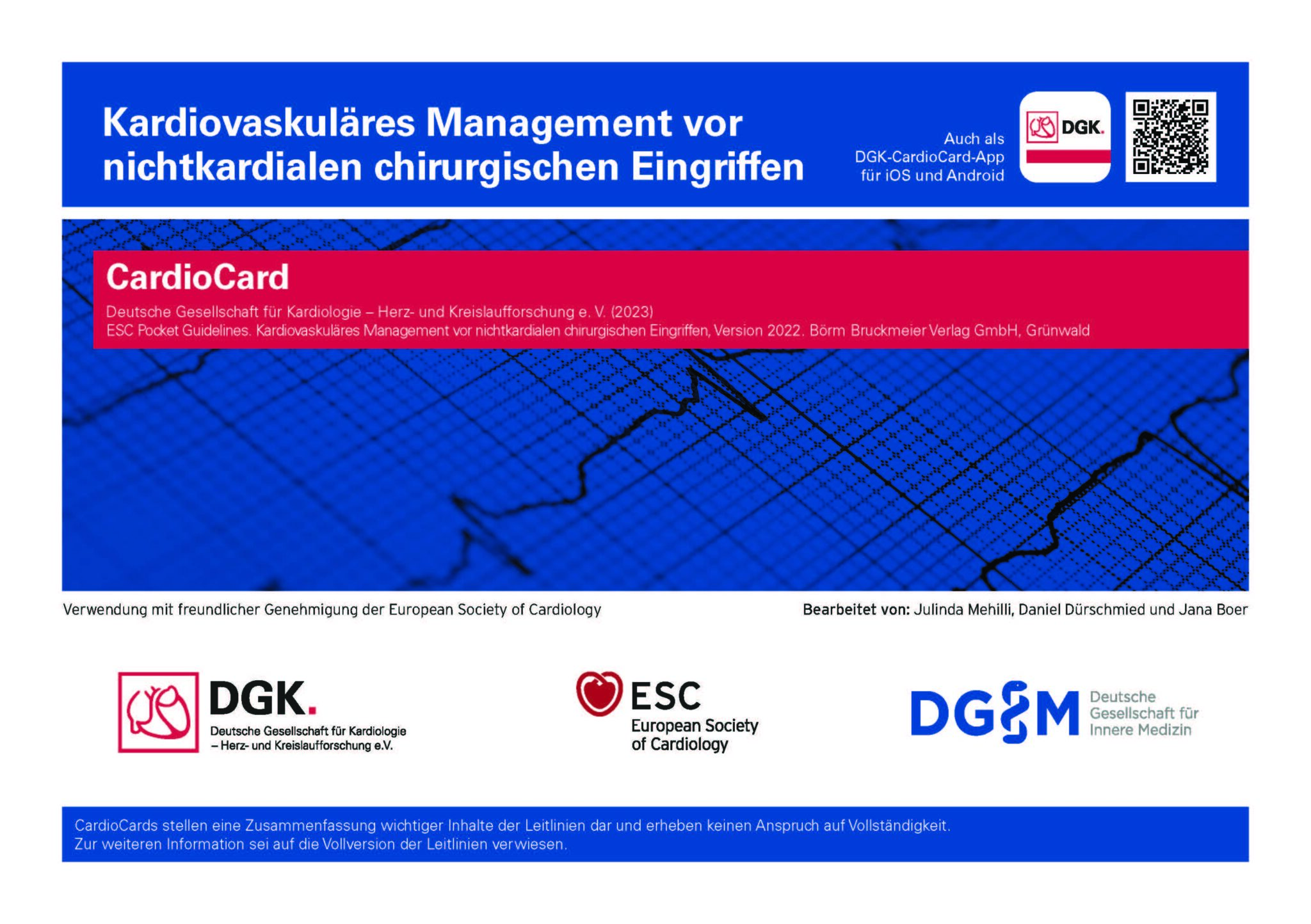 Kardiovaskuläres Management vor nichtkardialen chirurgischen Eingriffen

Auch als DGK-CardioCard-App für iOS und Android

DGK.

CardioCard

Deutsche Gesellschaft für Kardiologie – Herz- und Kreislaufforschung e. V. (2023)
ESC Pocket Guidelines. Kardiovaskuläres Management vor nichtkardialen chirurgischen Eingriffen, Version 2022. Börm Bruckmeier Verlag GmbH, Grünwald

Verwendung mit freundlicher Genehmigung der European Society of Cardiology

Bearbeitet von: Julinda Mehilli, Daniel Dürschmied und Jana Boer

DGK.
Deutsche Gesellschaft für Kardiologie – Herz- und Kreislaufforschung e.V.

ESC
European Society of Cardiology

DGIM
Deutsche Gesellschaft für Innere Medizin

CardioCards stellen eine Zusammenfassung wichtiger Inhalte der Leitlinien dar und erheben keinen Anspruch auf Vollständigkeit.
Zur weiteren Information sei auf die Vollversion der Leitlinien verwiesen.